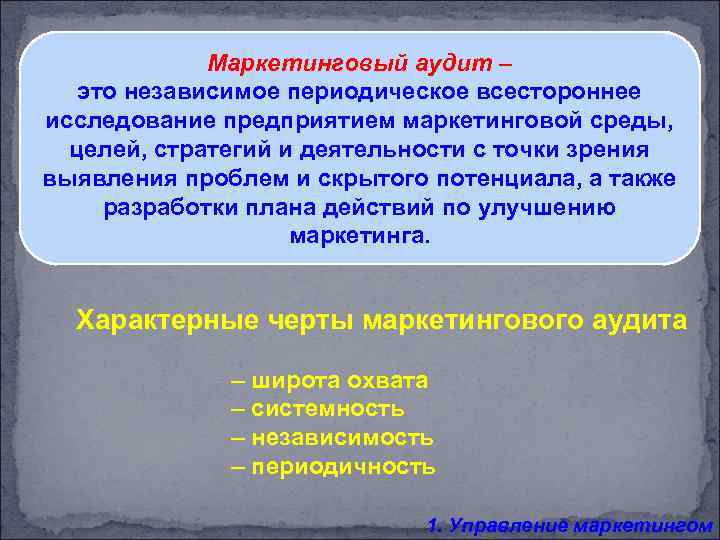 Маркетинговый аудит –
это независимое периодическое всестороннее исследование предприятием маркетинговой среды, целей, стратегий и деятельности с точки зрения выявления проблем и скрытого потенциала, а также разработки плана действий по улучшению маркетинга.

Характерные черты маркетингового аудита

– широта охвата
– системность
– независимость
– периодичность

1. Управление маркетингом